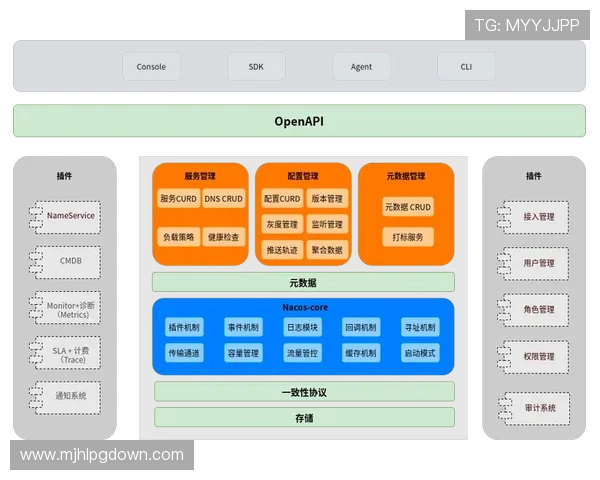 TG: MYYJJPP

Console
SDK
Agent
CLI

OpenAPI

插件
NameService
CMDB
Monitor+诊断 (Metrics)
SLA + 计费 (Trace)
通知系统

服务管理
服务CURD
DNS CRUD
负载策略
健康检查

配置管理
配置CURD
版本管理
灰度管理
监听管理
推送轨迹
聚合数据

元数据管理
元数据 CRUD
打标服务

元数据

Nacos-core
插件机制
事件机制
日志模块
回调机制
寻址机制
传输通道
容量管理
流量管控
缓存机制
启动模式

一致性协议

存储

插件
接入管理
用户管理
角色管理
权限管理
审计系统

www.mjhlpgdown.com